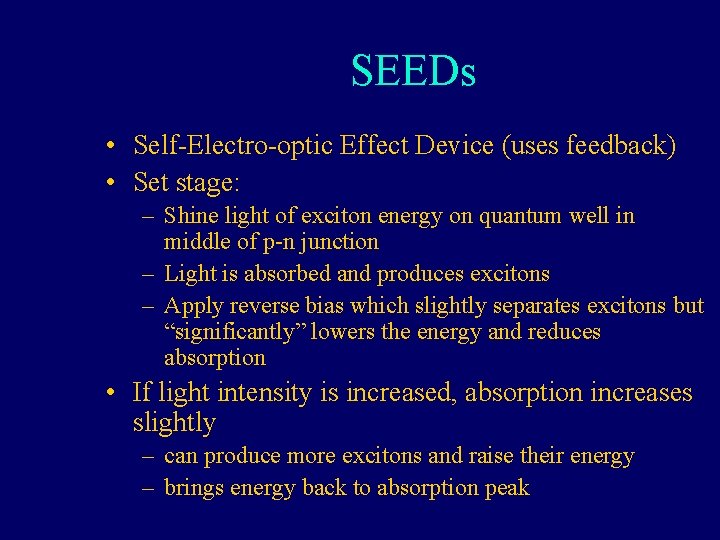 SEEDs

• Self-Electro-optic Effect Device (uses feedback)
• Set stage:
– Shine light of exciton energy on quantum well in middle of p-n junction
– Light is absorbed and produces excitons
– Apply reverse bias which slightly separates excitons but “significantly” lowers the energy and reduces absorption
• If light intensity is increased, absorption increases slightly
– can produce more excitons and raise their energy
– brings energy back to absorption peak